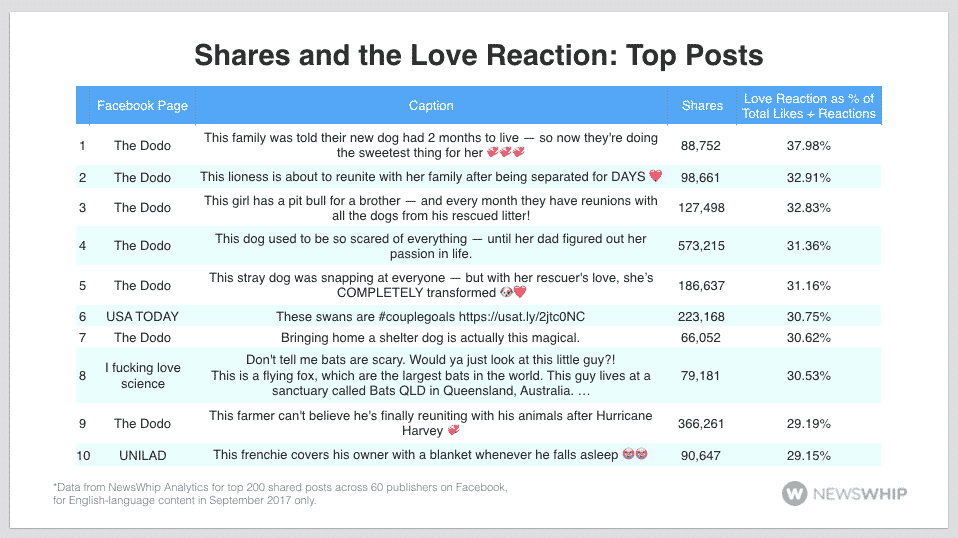 Shares and the Love Reaction: Top Posts

| | Facebook Page | Caption | Shares | Love Reaction as % of Total Likes + Reactions |
|---|---|---|---|---|
| 1 | The Dodo | This family was told their new dog had 2 months to live — so now they're doing the sweetest thing for her 💞💞💞 | 88,752 | 37.98% |
| 2 | The Dodo | This lioness is about to reunite with her family after being separated for DAYS ❤️ | 98,661 | 32.91% |
| 3 | The Dodo | This girl has a pit bull for a brother — and every month they have reunions with all the dogs from his rescued litter! | 127,498 | 32.83% |
| 4 | The Dodo | This dog used to be so scared of everything — until her dad figured out her passion in life. | 573,215 | 31.36% |
| 5 | The Dodo | This stray dog was snapping at everyone — but with her rescuer's love, she's COMPLETELY transformed 🐶❤️ | 186,637 | 31.16% |
| 6 | USA TODAY | These swans are #couplegoals https://usat.ly/2jtc0NC | 223,168 | 30.75% |
| 7 | The Dodo | Bringing home a shelter dog is actually this magical. | 66,052 | 30.62% |
| 8 | I fucking love science | Don't tell me bats are scary. Would ya just look at this little guy?! This is a flying fox, which are the largest bats in the world. This guy lives at a sanctuary called Bats QLD in Queensland, Australia. … | 79,181 | 30.53% |
| 9 | The Dodo | This farmer can't believe he's finally reuniting with his animals after Hurricane Harvey 💞 | 366,261 | 29.19% |
| 10 | UNILAD | This frenchie covers his owner with a blanket whenever he falls asleep 😭😭 | 90,647 | 29.15% |

*Data from NewsWhip Analytics for top 200 shared posts across 60 publishers on Facebook, for English-language content in September 2017 only.

NEWSWHIP